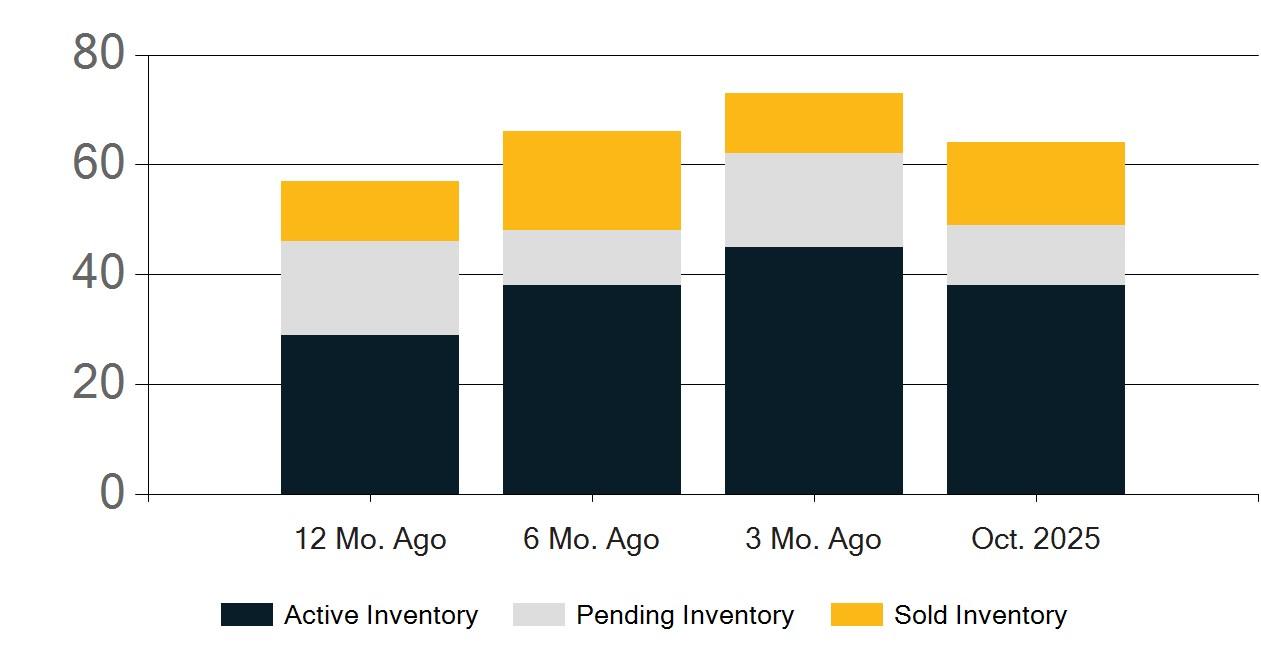 80
60
40
20
0

12 Mo. Ago
6 Mo. Ago
3 Mo. Ago
Oct. 2025

Active Inventory
Pending Inventory
Sold Inventory